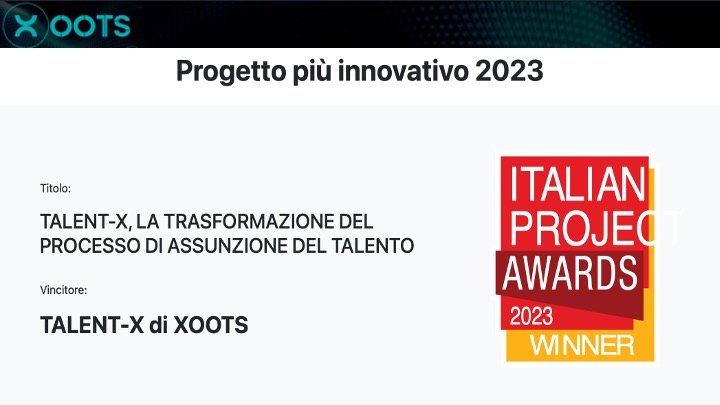 XOOTS

Progetto più innovativo 2023

Titolo:

TALENT-X, LA TRASFORMAZIONE DEL PROCESSO DI ASSUNZIONE DEL TALENTO

Vincitore:

TALENT-X di XOOTS

ITALIAN PROJECT AWARDS 2023 WINNER